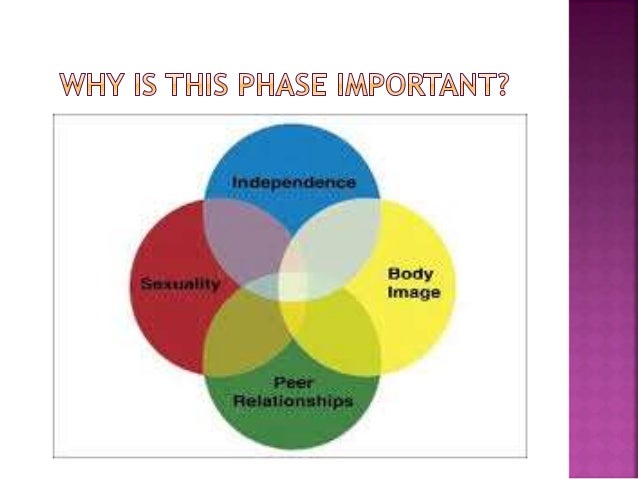 WHY IS THIS PHASE IMPORTANT?

Independence

Sexuality

Body Image

Peer Relationships